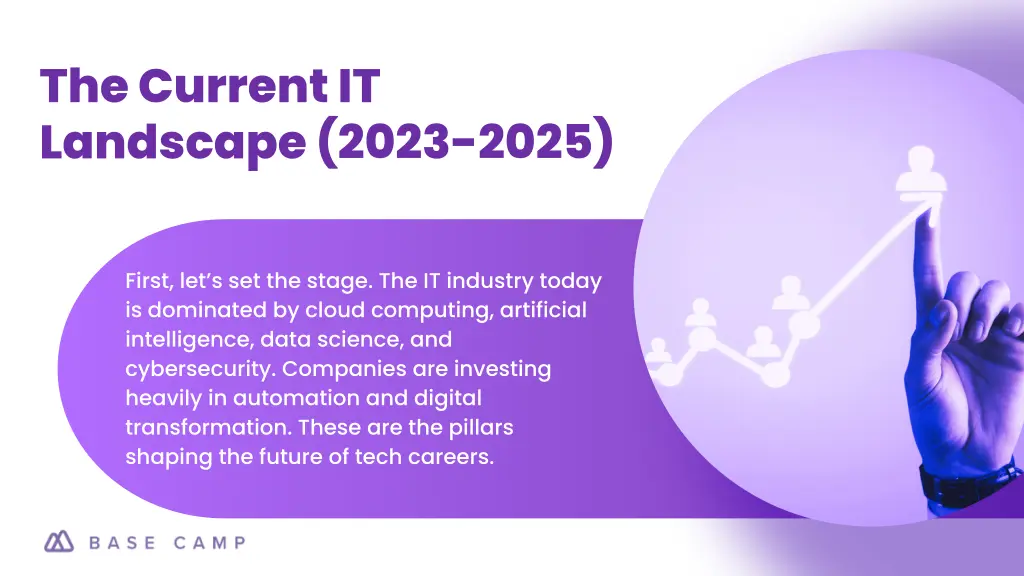 The Current IT Landscape (2023-2025)

First, let's set the stage. The IT industry today is dominated by cloud computing, artificial intelligence, data science, and cybersecurity. Companies are investing heavily in automation and digital transformation. These are the pillars shaping the future of tech careers.

BASE CAMP